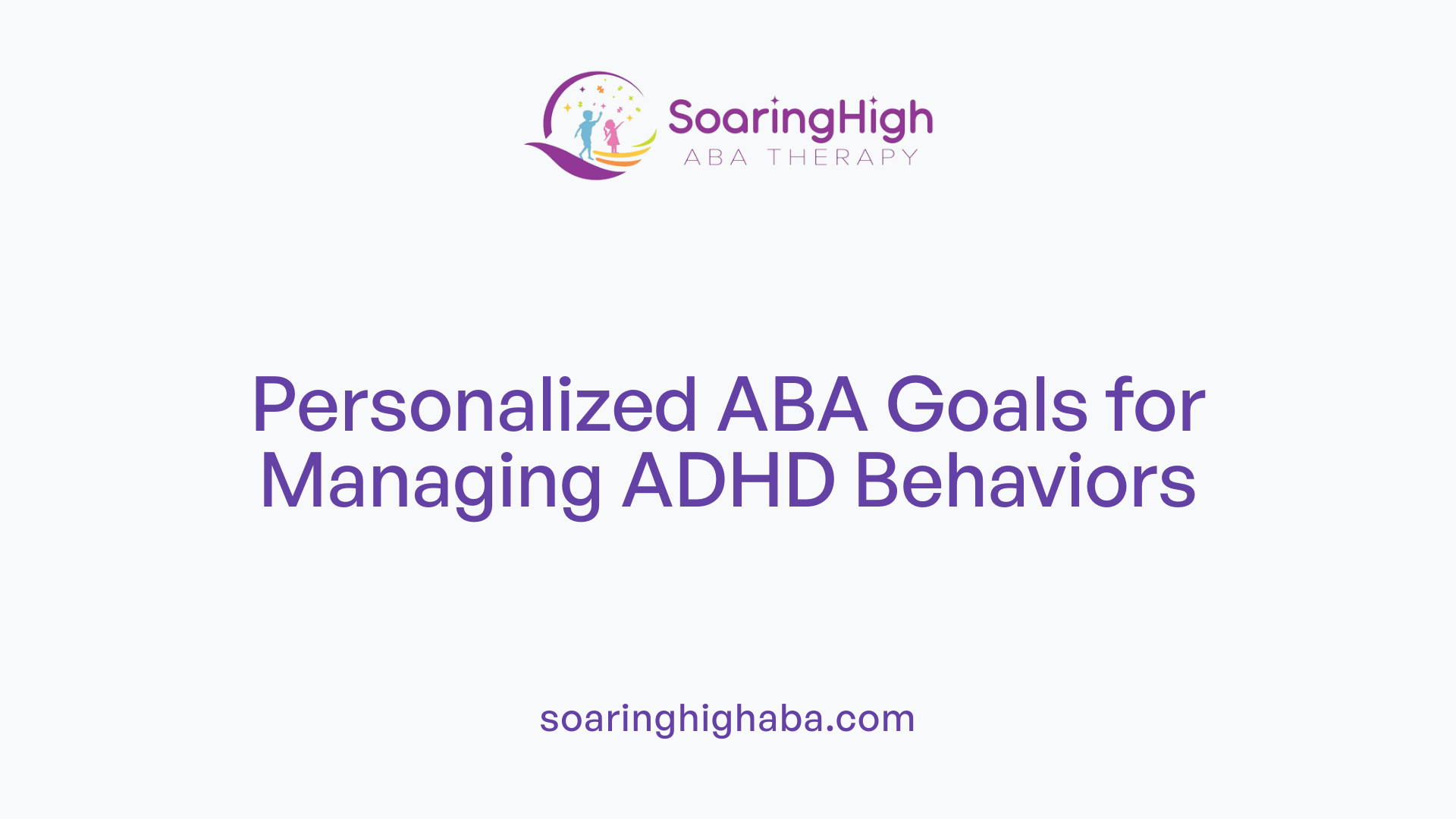 SoaringHigh
ABA THERAPY

Personalized ABA Goals for Managing ADHD Behaviors

soaringhighaba.com